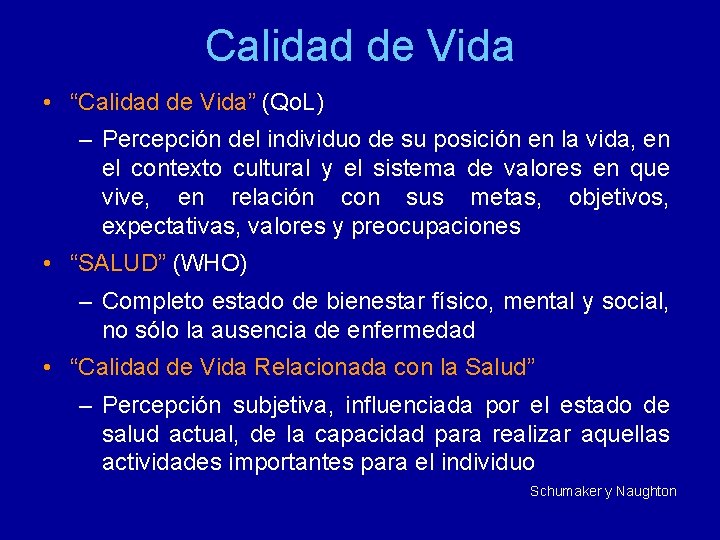 Calidad de Vida

• “Calidad de Vida” (QoL)

– Percepción del individuo de su posición en la vida, en el contexto cultural y el sistema de valores en que vive, en relación con sus metas, objetivos, expectativas, valores y preocupaciones

• “SALUD” (WHO)

– Completo estado de bienestar físico, mental y social, no sólo la ausencia de enfermedad

• “Calidad de Vida Relacionada con la Salud”

– Percepción subjetiva, influenciada por el estado de salud actual, de la capacidad para realizar aquellas actividades importantes para el individuo

Schumaker y Naughton